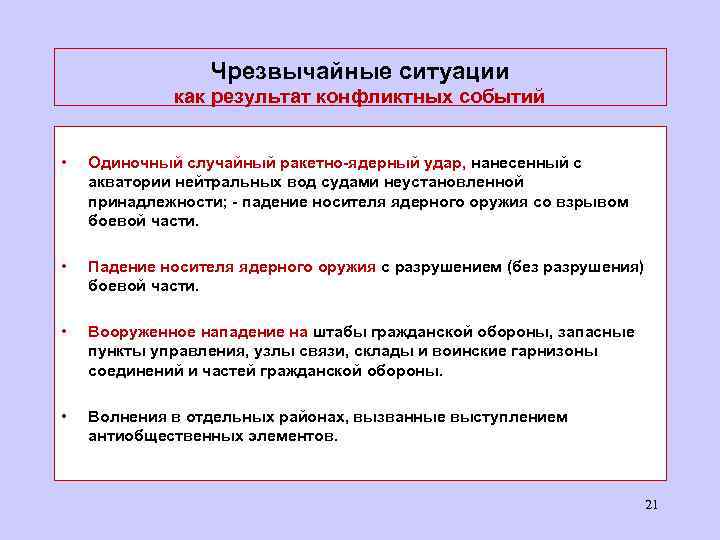 Чрезвычайные ситуации
как результат конфликтных событий

• Одиночный случайный ракетно-ядерный удар, нанесенный с акватории нейтральных вод судами неустановленной принадлежности; - падение носителя ядерного оружия со взрывом боевой части.

• Падение носителя ядерного оружия с разрушением (без разрушения) боевой части.

• Вооруженное нападение на штабы гражданской обороны, запасные пункты управления, узлы связи, склады и воинские гарнизоны соединений и частей гражданской обороны.

• Волнения в отдельных районах, вызванные выступлением антиобщественных элементов.

21